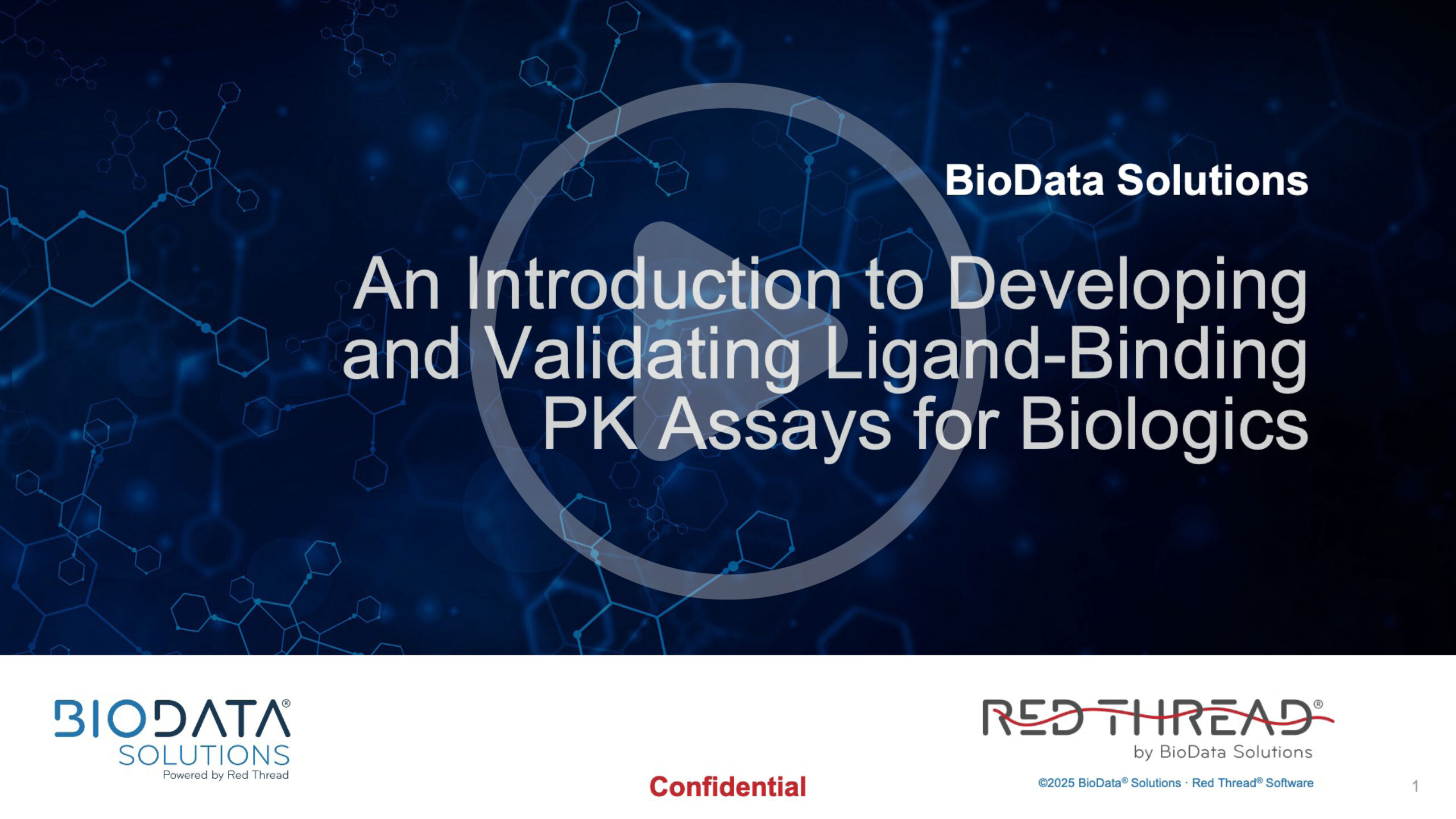 BioData Solutions

An Introduction to Developing and Validating Ligand-Binding PK Assays for Biologics

BIODATA®
SOLUTIONS
Powered by Red Thread

Confidential

RED THREAD®
by BioData Solutions

©2025 BioData® Solutions · Red Thread® Software

1